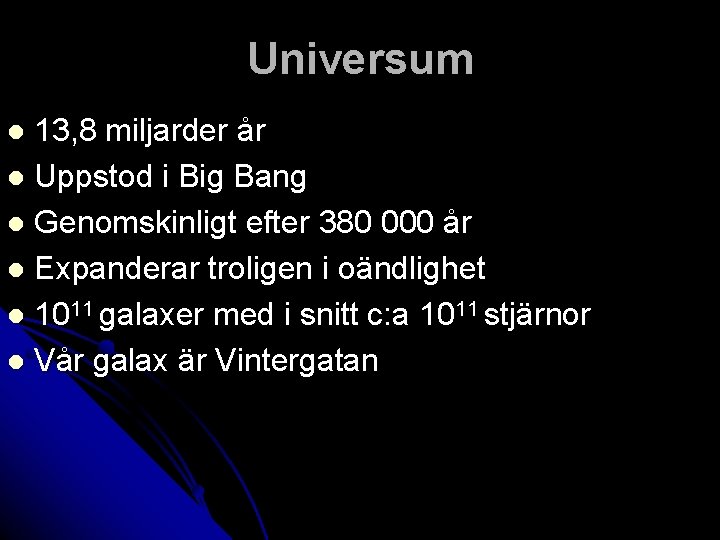 Universum

- 13,8 miljarder år
- Uppstod i Big Bang
- Genomskinligt efter 380 000 år
- Expanderar troligen i oändlighet
- $10^{11}$ galaxer med i snitt c:a $10^{11}$ stjärnor
- Vår galax är Vintergatan